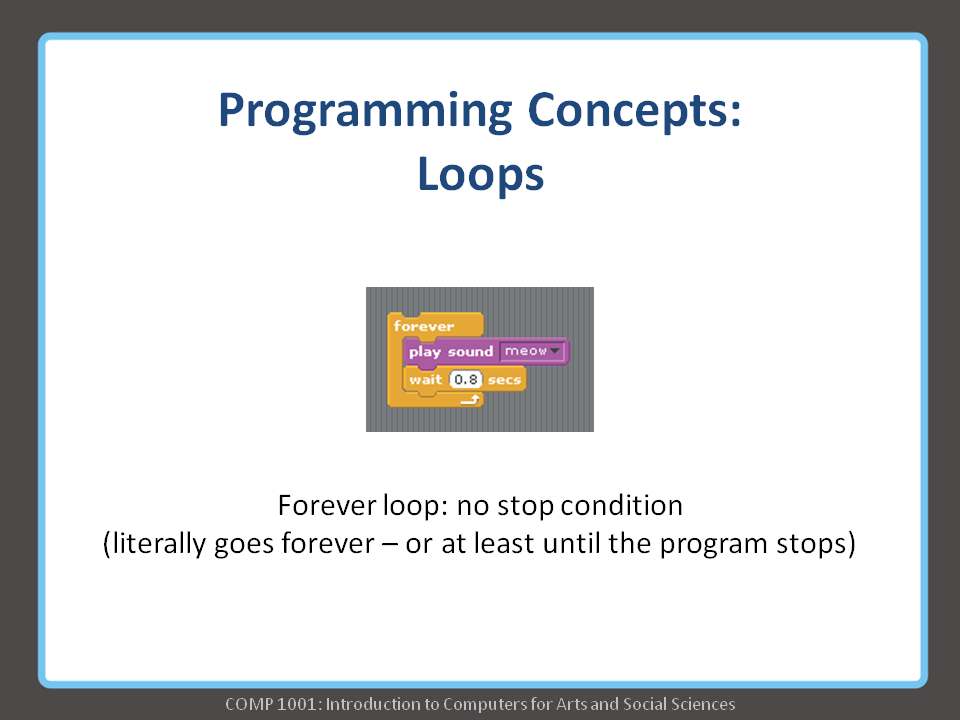 Programming Concepts:
Loops

forever
play sound meow
wait 0.8 secs

Forever loop: no stop condition
(literally goes forever – or at least until the program stops)

COMP 1001: Introduction to Computers for Arts and Social Sciences